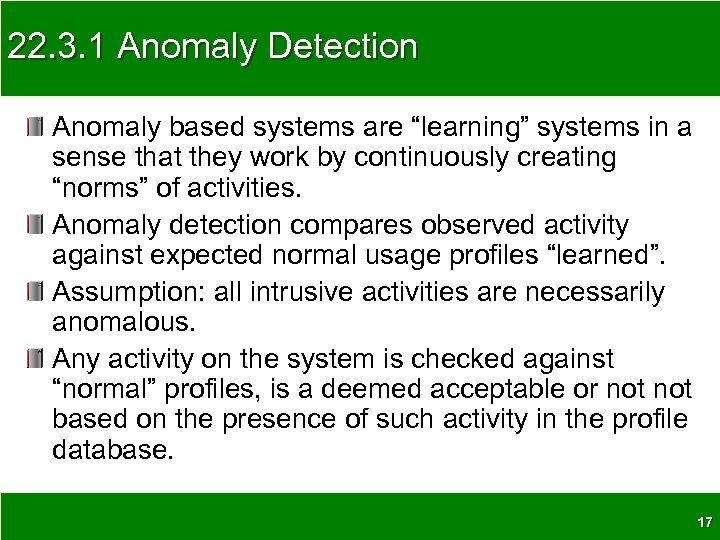 22.3.1 Anomaly Detection

Anomaly based systems are “learning” systems in a sense that they work by continuously creating “norms” of activities.

Anomaly detection compares observed activity against expected normal usage profiles “learned”.

Assumption: all intrusive activities are necessarily anomalous.

Any activity on the system is checked against “normal” profiles, is a deemed acceptable or not not based on the presence of such activity in the profile database.

17